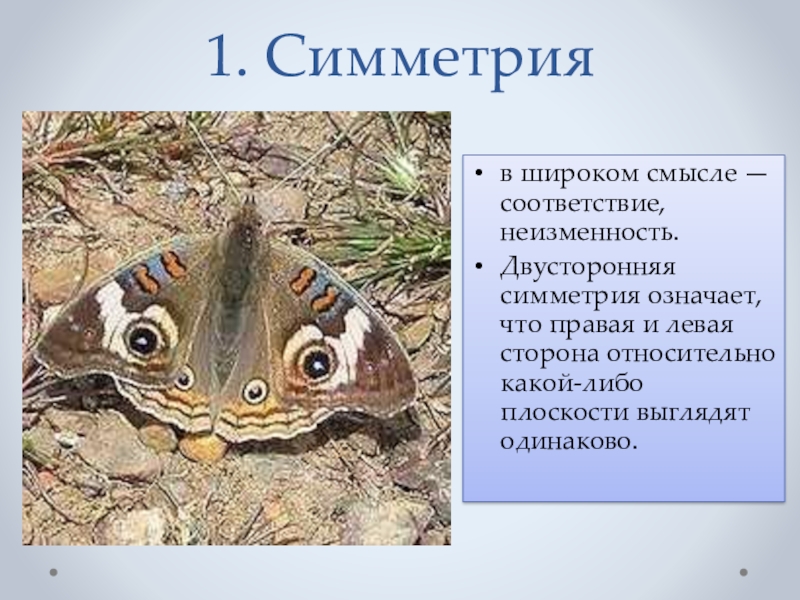 1. Симметрия

• в широком смысле — соответствие, неизменность.
• Двусторонняя симметрия означает, что правая и левая сторона относительно какой-либо плоскости выглядят одинаково.